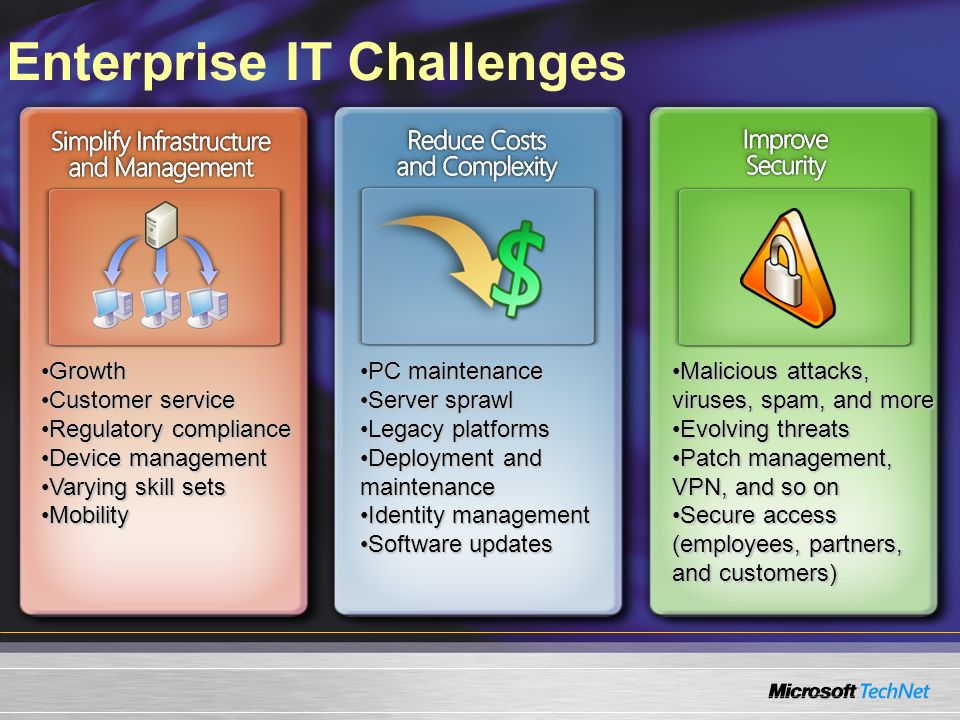 Enterprise IT Challenges

Simplify Infrastructure and Management

•Growth
•Customer service
•Regulatory compliance
•Device management
•Varying skill sets
•Mobility

Reduce Costs and Complexity

$

•PC maintenance
•Server sprawl
•Legacy platforms
•Deployment and maintenance
•Identity management
•Software updates

Improve Security

•Malicious attacks, viruses, spam, and more
•Evolving threats
•Patch management, VPN, and so on
•Secure access (employees, partners, and customers)

Microsoft TechNet